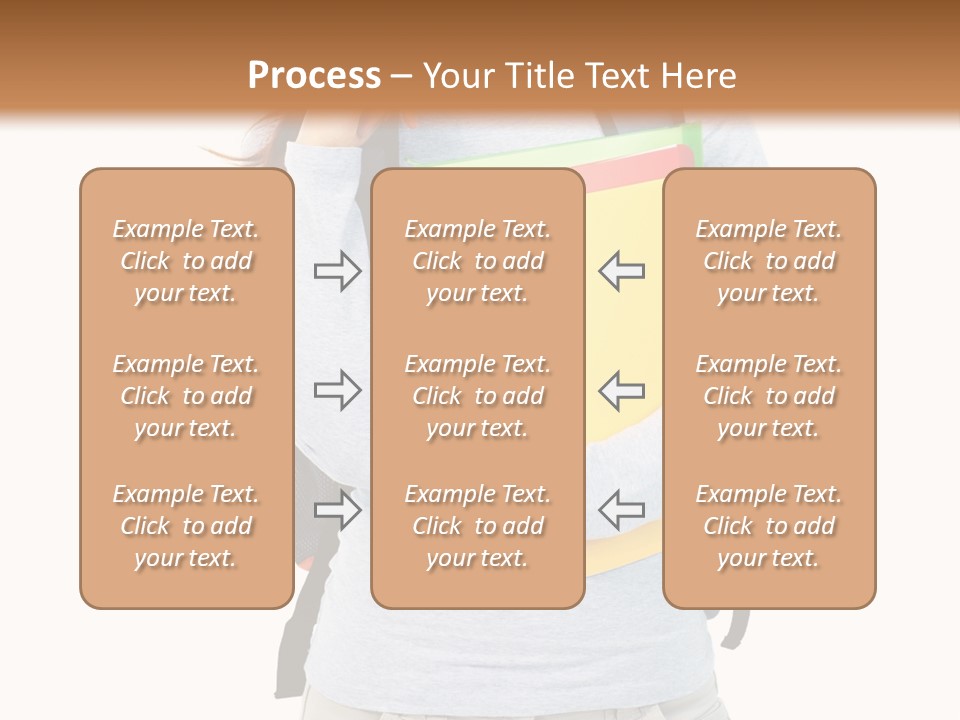 Process – Your Title Text Here

Example Text. Click to add your text.

Example Text. Click to add your text.

Example Text. Click to add your text.

Example Text. Click to add your text.

Example Text. Click to add your text.

Example Text. Click to add your text.

Example Text. Click to add your text.

Example Text. Click to add your text.

Example Text. Click to add your text.